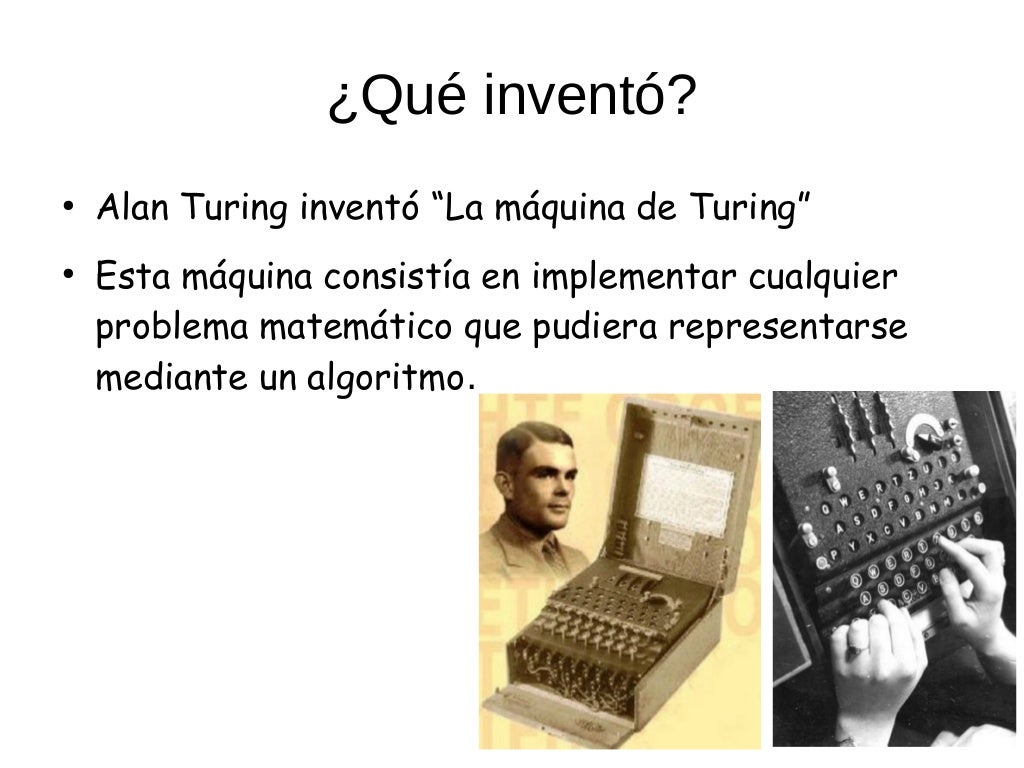 ¿Qué inventó?

• Alan Turing inventó “La máquina de Turing”

• Esta máquina consistía en implementar cualquier problema matemático que pudiera representarse mediante un algoritmo.